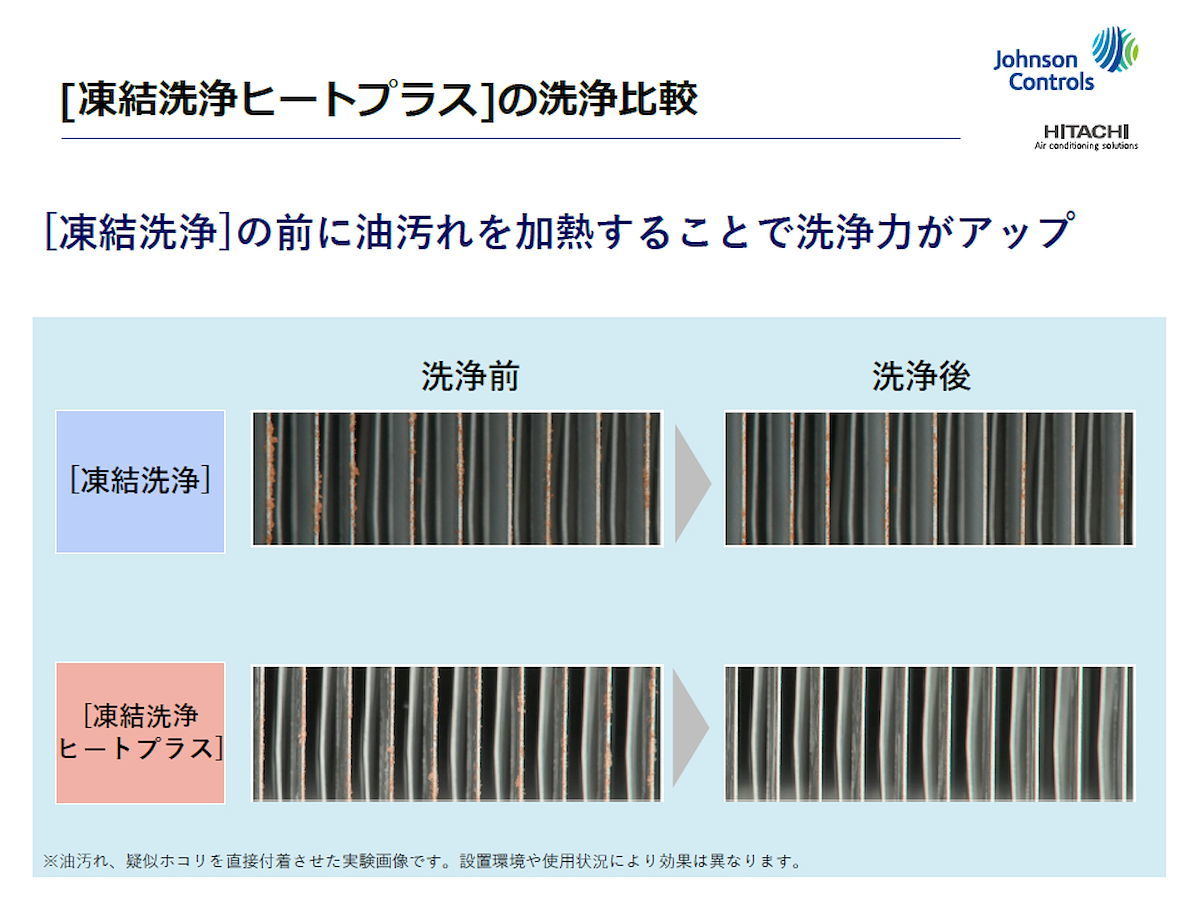 [凍結洗浄ヒートプラス]の洗浄比較

Johnson Controls

HITACHI
Air conditioning solutions

[凍結洗浄]の前に油汚れを加熱することで洗浄力がアップ

洗浄前

洗浄後

[凍結洗浄]

[凍結洗浄ヒートプラス]

※油汚れ、疑似ホコリを直接付着させた実験画像です。設置環境や使用状況により効果は異なります。